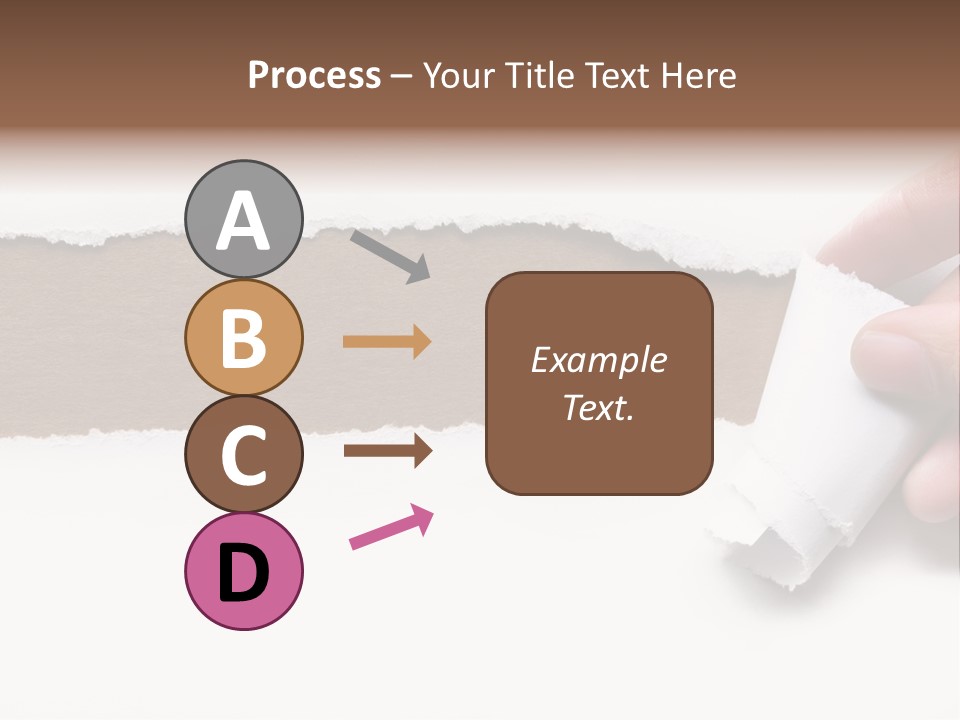 Process – Your Title Text Here

A

B

C

D

Example Text.